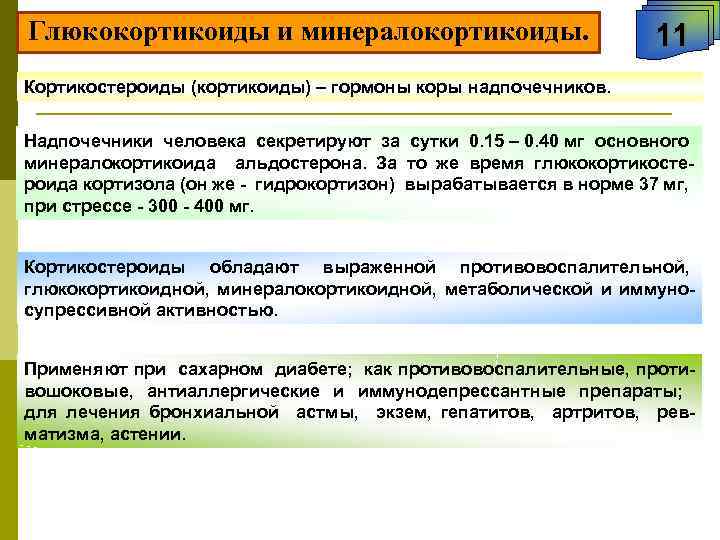 Глюкокортикоиды и минералокортикоиды.

11

Кортикостероиды (кортикоиды) – гормоны коры надпочечников.

Надпочечники человека секретируют за сутки 0.15 – 0.40 мг основного минералокортикоида альдостерона. За то же время глюкокортикостероида кортизола (он же - гидрокортизон) вырабатывается в норме 37 мг, при стрессе - 300 - 400 мг.

Кортикостероиды обладают выраженной противовоспалительной, глюкокортикоидной, минералокортикоидной, метаболической и иммуносупрессивной активностью.

Применяют при сахарном диабете; как противовоспалительные, противошоковые, антиаллергические и иммунодепрессантные препараты; для лечения бронхиальной астмы, экзем, гепатитов, артритов, ревматизма, астении.